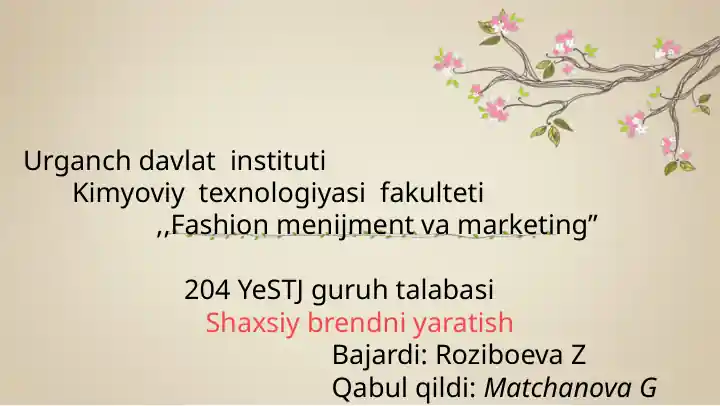 Urganch davlat instituti
Kimyoviy texnologiyasi fakulteti
,,Fashion menijment va marketing”

204 YeSTJ guruh talabasi
Shaxsiy brendni yaratish
Bajardi: Roziboeva Z
Qabul qildi: Matchanova G